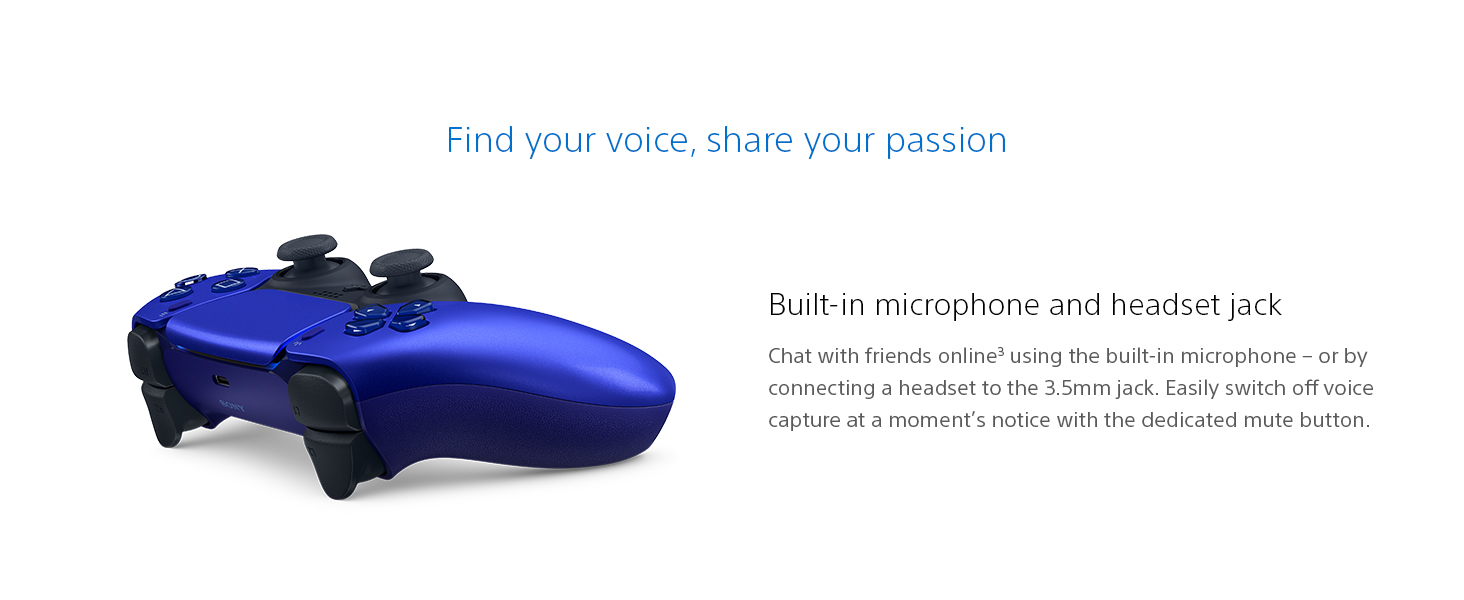 Find your voice, share your passion

SONY

Built-in microphone and headset jack

Chat with friends online³ using the built-in microphone – or by connecting a headset to the 3.5mm jack. Easily switch off voice capture at a moment's notice with the dedicated mute button.